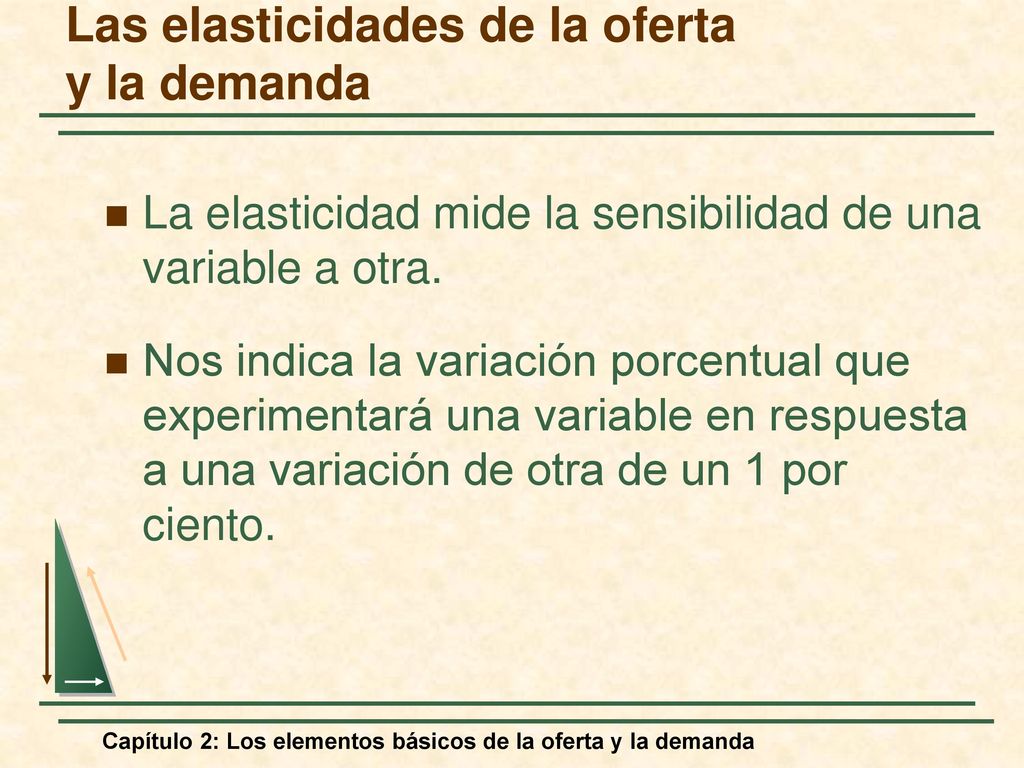 Las elasticidades de la oferta y la demanda

La elasticidad mide la sensibilidad de una variable a otra.

Nos indica la variación porcentual que experimentará una variable en respuesta a una variación de otra de un 1 por ciento.

Capítulo 2: Los elementos básicos de la oferta y la demanda